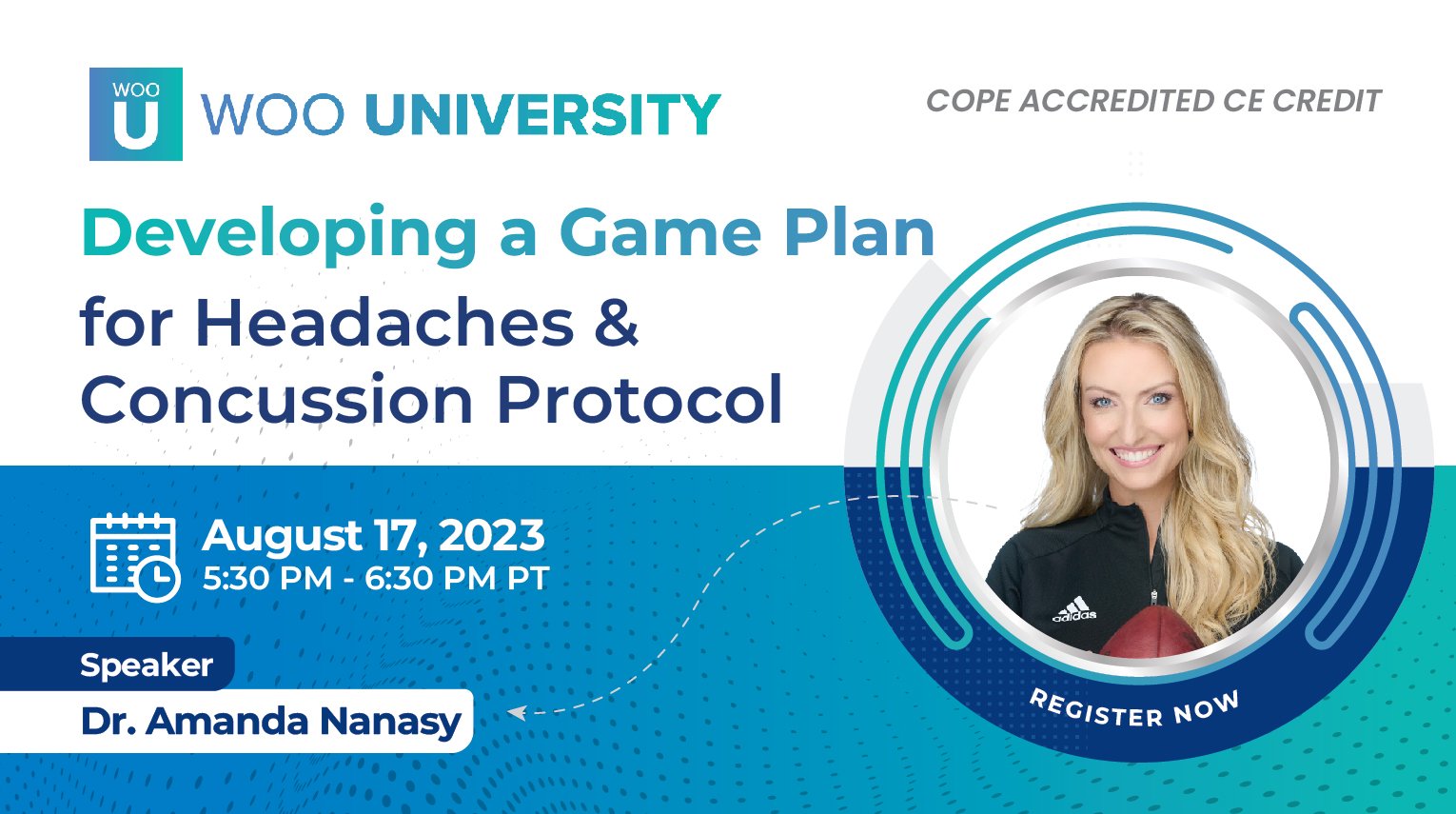 WOO U WOO UNIVERSITY

COPE ACCREDITED CE CREDIT

Developing a Game Plan for Headaches & Concussion Protocol

August 17, 2023
5:30 PM - 6:30 PM PT

Speaker
Dr. Amanda Nanasy

adidas

REGISTER NOW